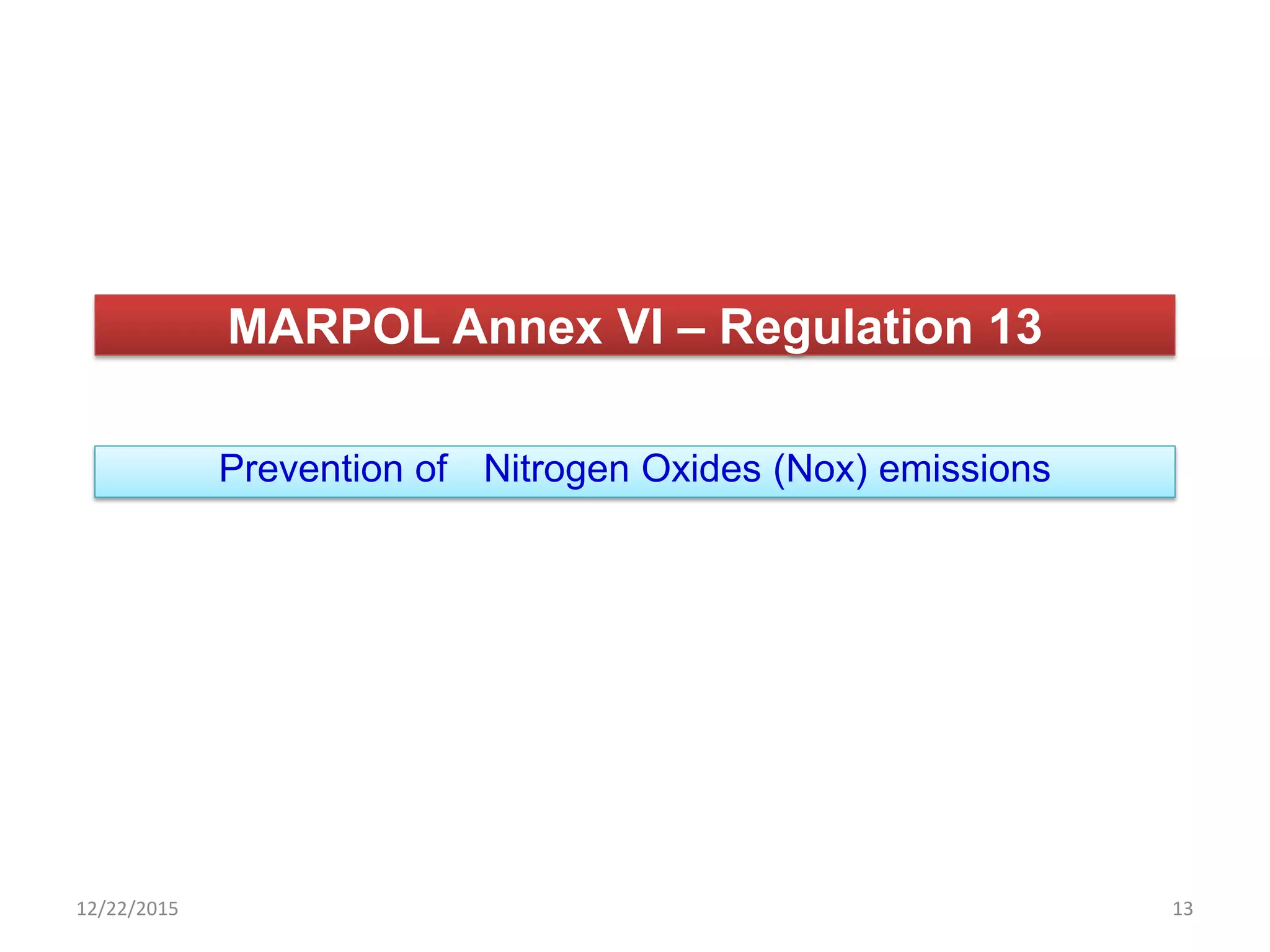 MARPOL Annex VI – Regulation 13

Prevention of Nitrogen Oxides (Nox) emissions

12/22/2015

13